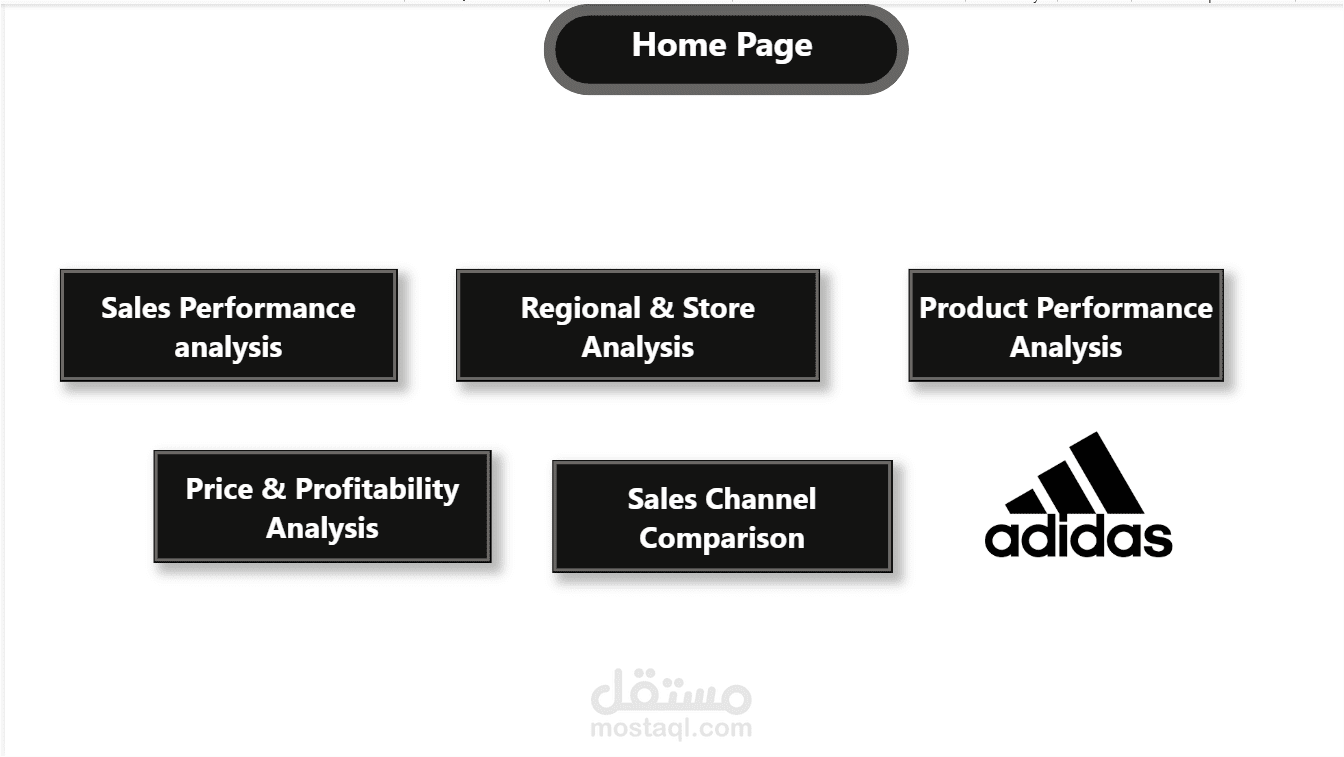 Home Page

Sales Performance analysis

Regional & Store Analysis

Product Performance Analysis

Price & Profitability Analysis

Sales Channel Comparison

adidas

مستقل
mostaql.com